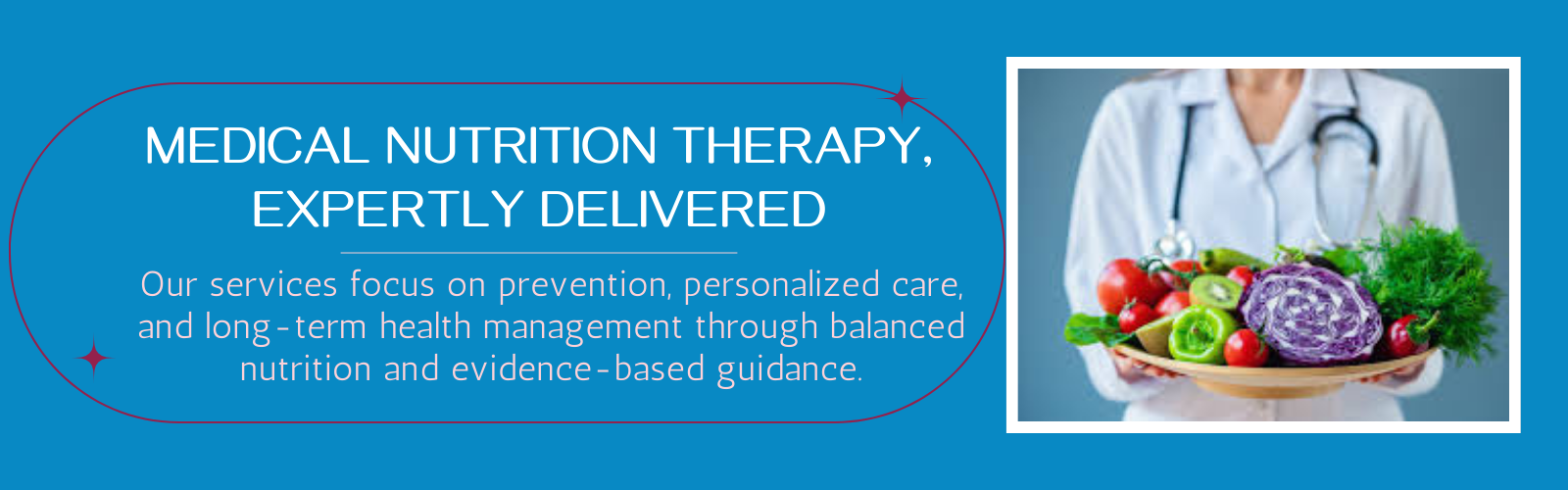 MEDICAL NUTRITION THERAPY, EXPERTLY DELIVERED

Our services focus on prevention, personalized care, and long-term health management through balanced nutrition and evidence-based guidance.